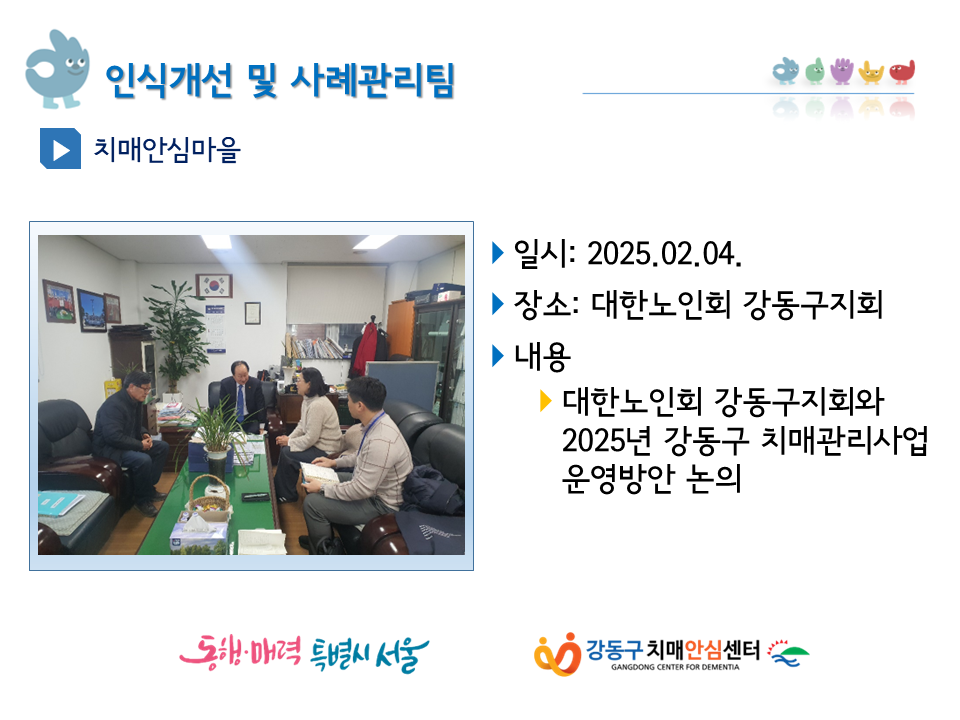 인식개선 및 사례관리팀

치매안심마을

일시: 2025.02.04.

장소: 대한노인회 강동구지회

내용

대한노인회 강동구지회와 2025년 강동구 치매관리사업 운영방안 논의

동행·매력 특별시 서울

강동구치매안심센터
GANGDONG CENTER FOR DEMENTIA